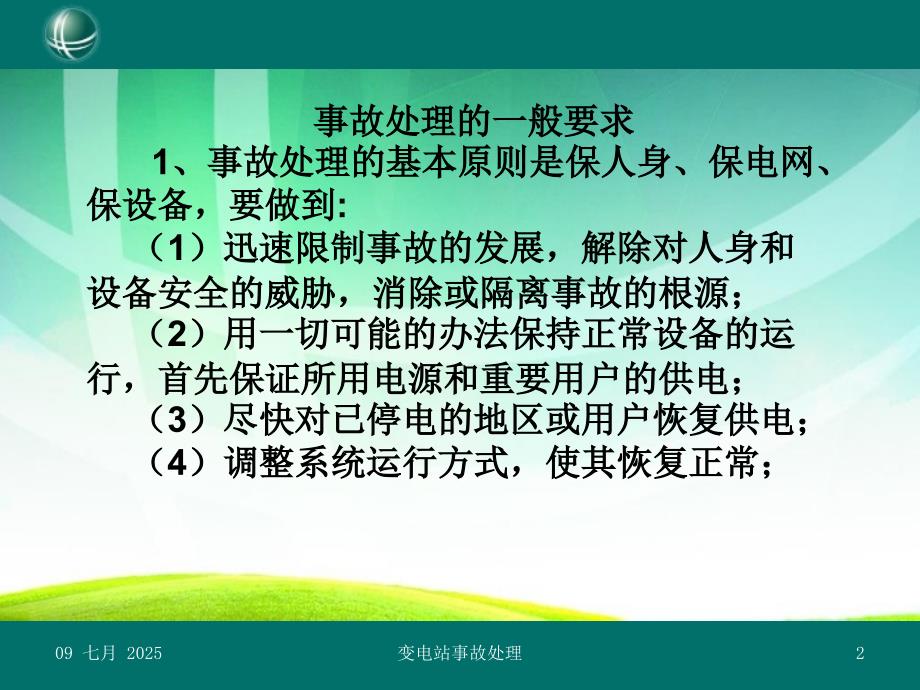 事故处理的一般要求

1、事故处理的基本原则是保人身、保电网、保设备，要做到:

（1）迅速限制事故的发展，解除对人身和设备安全的威胁，消除或隔离事故的根源；

（2）用一切可能的办法保持正常设备的运行，首先保证所用电源和重要用户的供电；

（3）尽快对已停电的地区或用户恢复供电；

（4）调整系统运行方式，使其恢复正常；

09 七月 2025

变电站事故处理

2